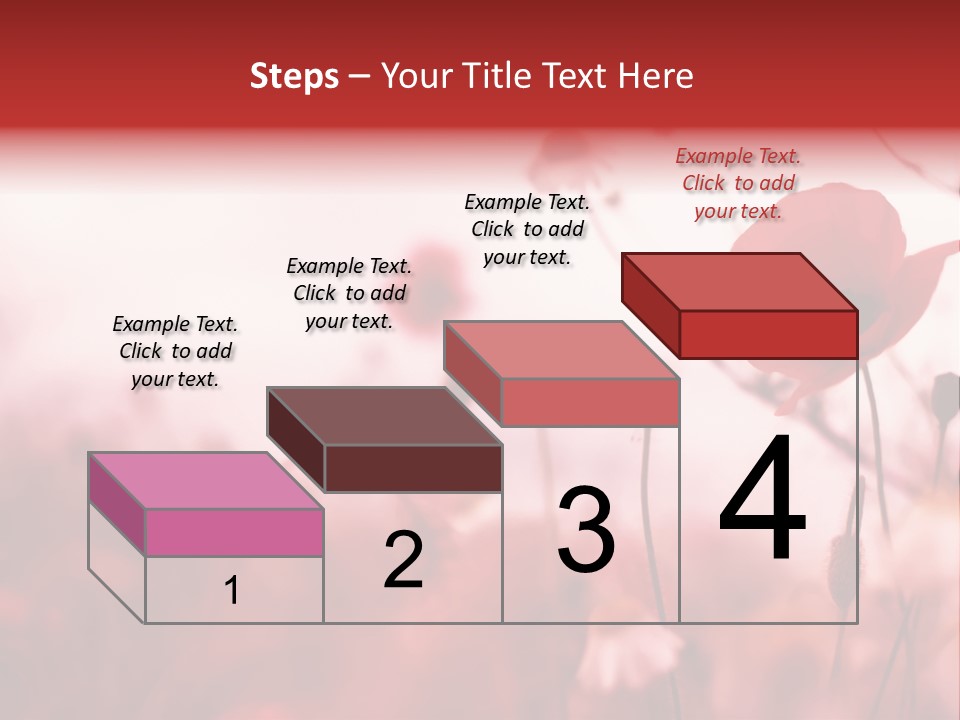 Steps – Your Title Text Here

Example Text. Click to add your text.

Example Text. Click to add your text.

Example Text. Click to add your text.

Example Text. Click to add your text.

1

2

3

4